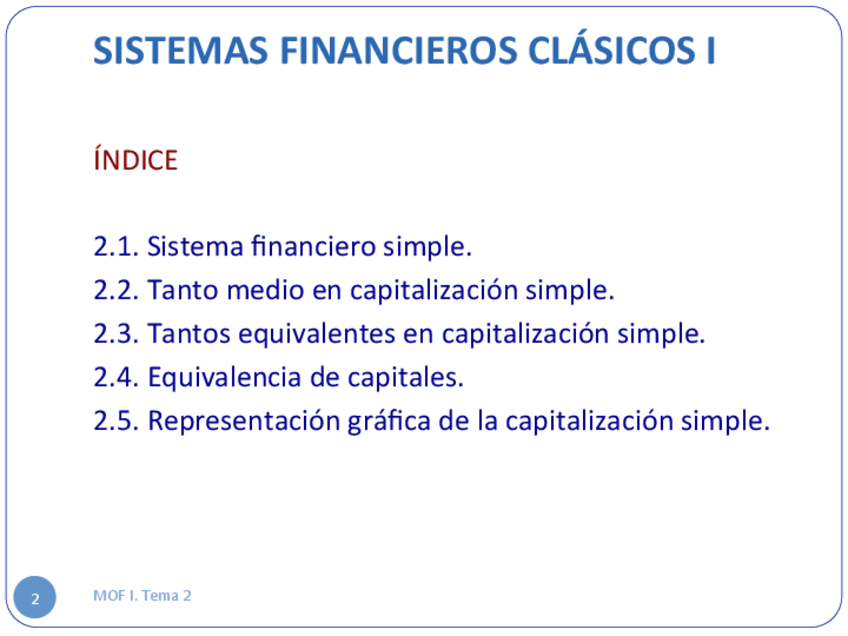 SISTEMAS FINANCIEROS CLÁSICOS I

ÍNDICE

2.1. Sistema financiero simple.
2.2. Tanto medio en capitalización simple.
2.3. Tantos equivalentes en capitalización simple.
2.4. Equivalencia de capitales.
2.5. Representación gráfica de la capitalización simple.

2

MOF I. Tema 2